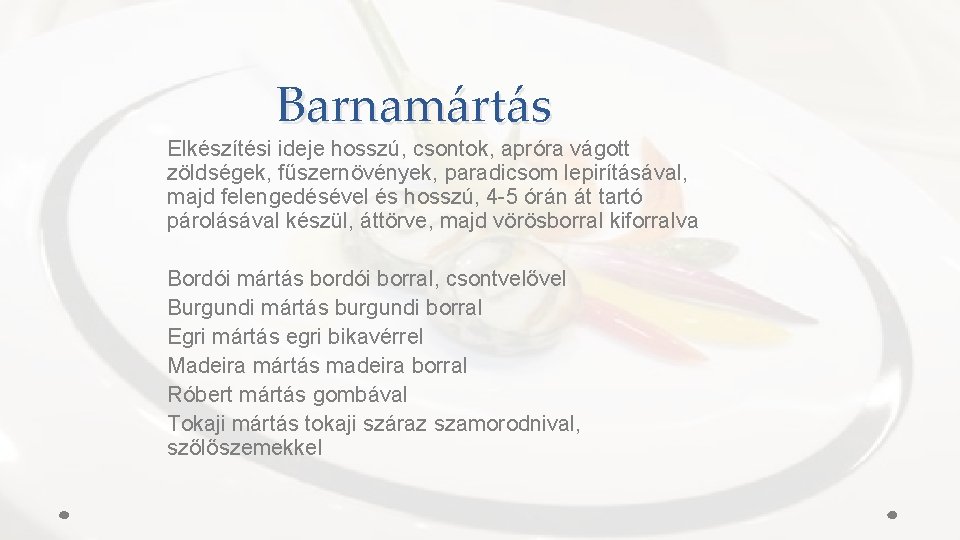 Barnamártás

Elkészítési ideje hosszú, csontok, apróra vágott zöldségek, fűszernövények, paradicsom lepirításával, majd felengedésével és hosszú, 4-5 órán át tartó párolásával készül, áttörve, majd vörösborral kiforralva

Bordói mártás bordói borral, csontvelővel
Burgundi mártás burgundi borral
Egri mártás egri bikavérrel
Madeira mártás madeira borral
Róbert mártás gombával
Tokaji mártás tokaji száraz szamorodnival, szőlőszemekkel